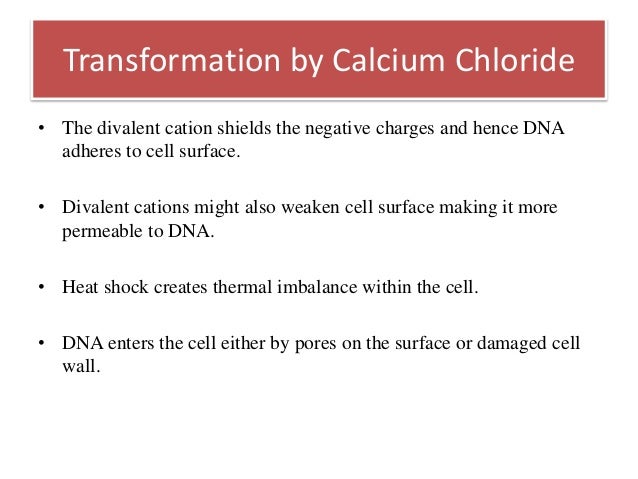 Transformation by Calcium Chloride

• The divalent cation shields the negative charges and hence DNA adheres to cell surface.

• Divalent cations might also weaken cell surface making it more permeable to DNA.

• Heat shock creates thermal imbalance within the cell.

• DNA enters the cell either by pores on the surface or damaged cell wall.